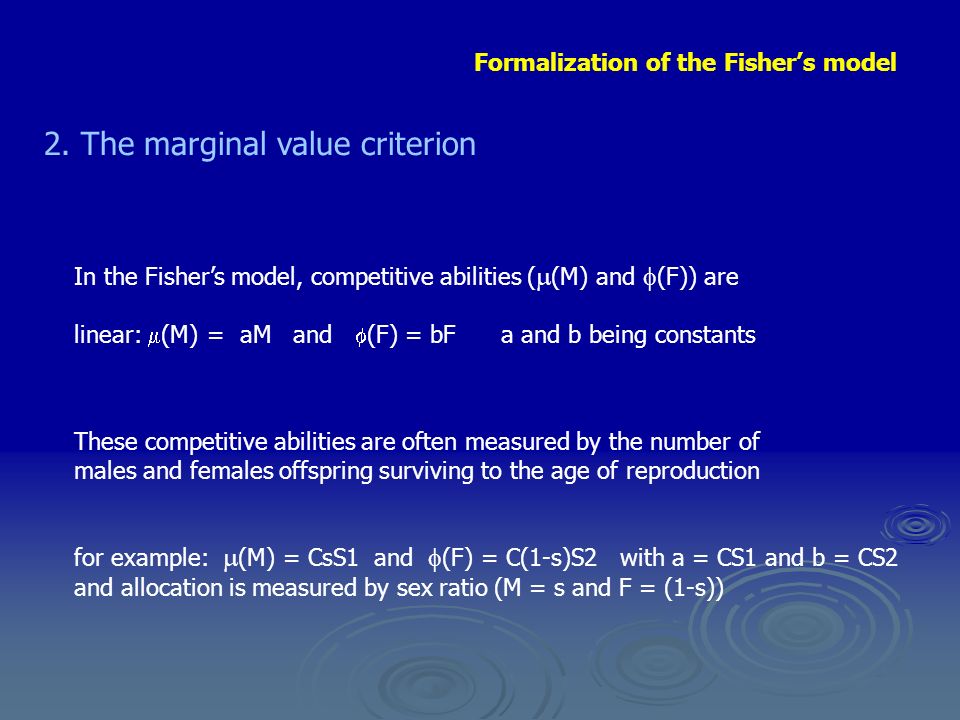 Formalization of the Fisher's model

2. The marginal value criterion

In the Fisher's model, competitive abilities ($\mu$(M) and $\phi$(F)) are

linear: $\mu$(M) = aM and $\phi$(F) = bF a and b being constants

These competitive abilities are often measured by the number of males and females offspring surviving to the age of reproduction

for example: $\mu$(M) = CsS1 and $\phi$(F) = C(1-s)S2 with a = CS1 and b = CS2 and allocation is measured by sex ratio (M = s and F = (1-s))